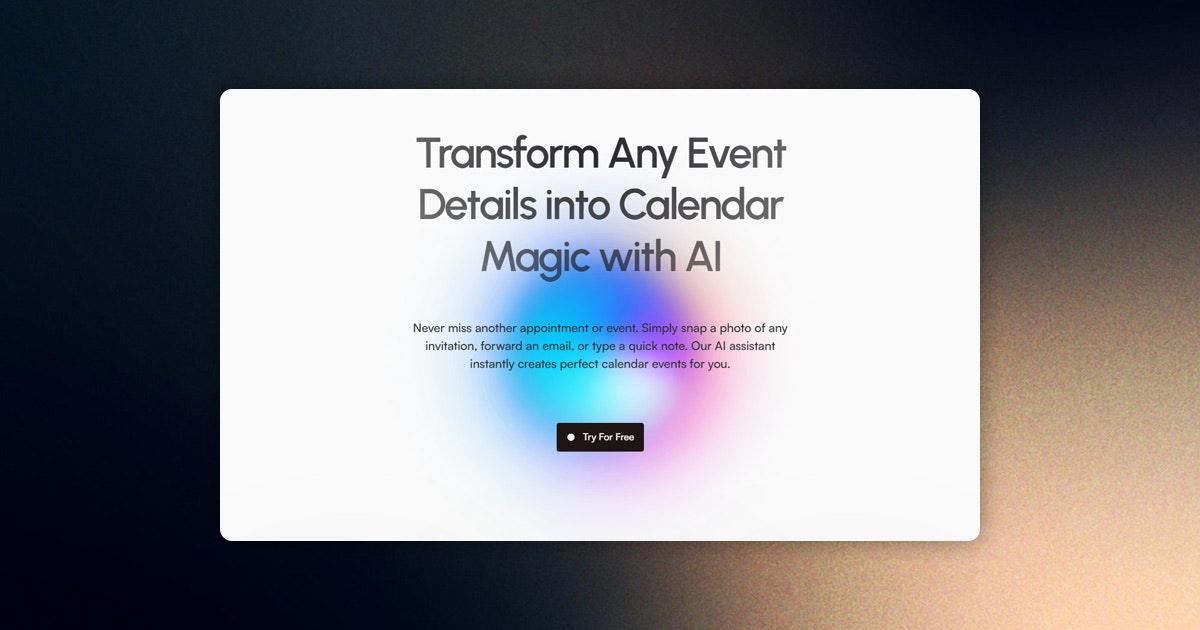 Transform Any Event Details into Calendar Magic with AI

Never miss another appointment or event. Simply snap a photo of any invitation, forward an email, or type a quick note. Our AI assistant instantly creates perfect calendar events for you.

Try For Free